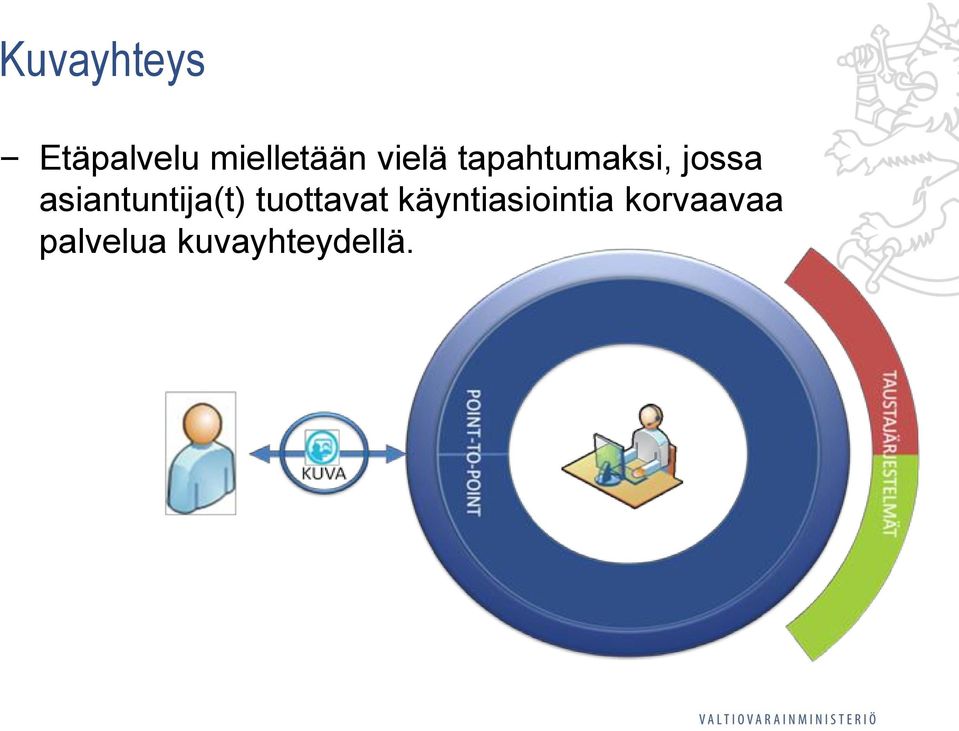 Kuvayhteys

− Etäpalvelu mielletään vielä tapahtumaksi, jossa asiantuntija(t) tuottavat käyntiasiointia korvaavaa palvelua kuvayhteydellä.

KUVA

POINT-TO-POINT

TAUSTAJÄRJESTELMÄT

VALTIOVARAINMINISTERIÖ